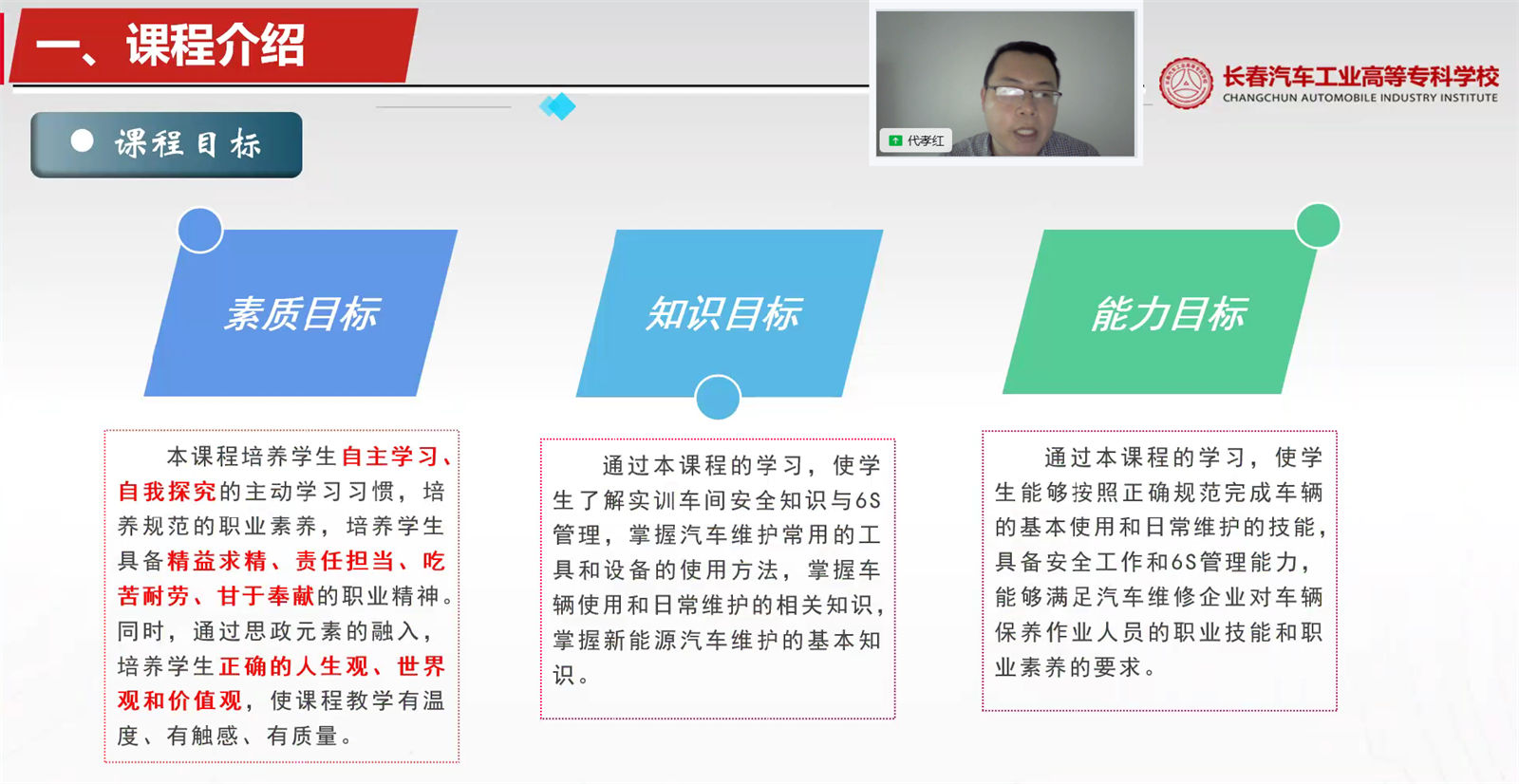 一、课程介绍

代孝红

长春汽车工业高等专科学校
CHANGCHUN AUTOMOBILE INDUSTRY INSTITUTE

课程目标

素质目标

知识目标

能力目标

本课程培养学生自主学习、自我探究的主动学习习惯，培养规范的职业素养，培养学生具备精益求精、责任担当、吃苦耐劳、甘于奉献的职业精神。同时，通过思政元素的融入，培养学生正确的人生观、世界观和价值观，使课程教学有温度、有触感、有质量。

通过本课程的学习，使学生了解实训车间安全知识与6S管理，掌握汽车维护常用的工具和设备的使用方法，掌握车辆使用和日常维护的相关知识，掌握新能源汽车维护的基本知识。

通过本课程的学习，使学生能够按照正确规范完成车辆的基本使用和日常维护的技能，具备安全工作和6S管理能力，能够满足汽车维修企业对车辆保养作业人员的职业技能和职业素养的要求。